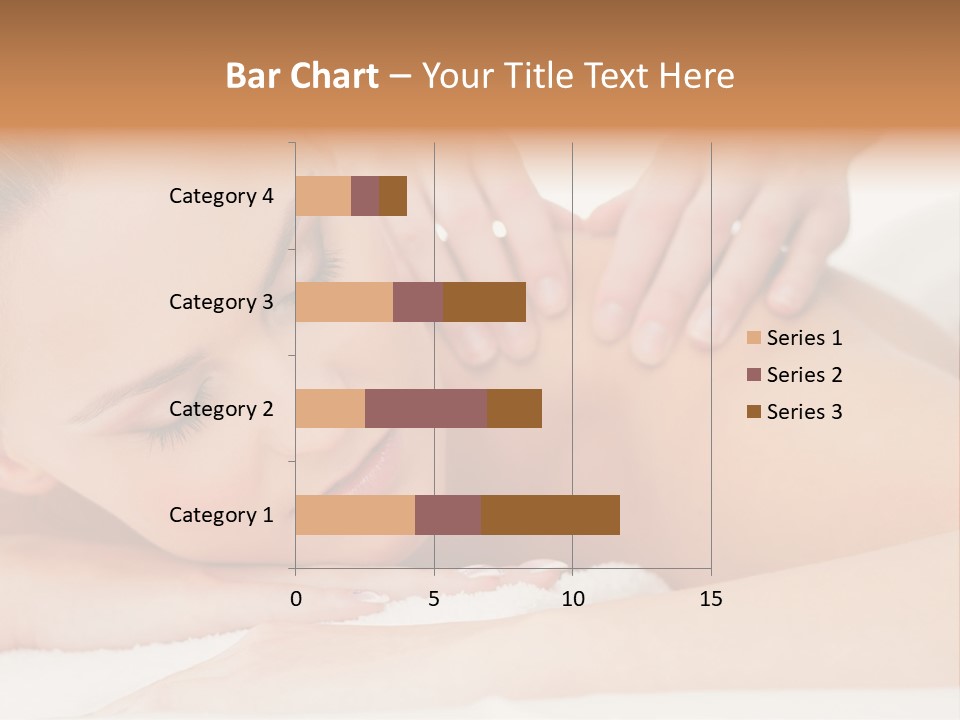 Bar Chart – Your Title Text Here

Category 4
Category 3
Category 2
Category 1

0
5
10
15

Series 1
Series 2
Series 3